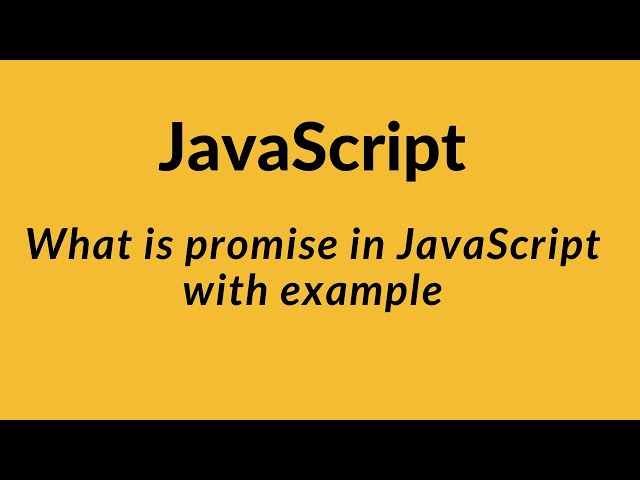 JavaScript

What is promise in JavaScript with example